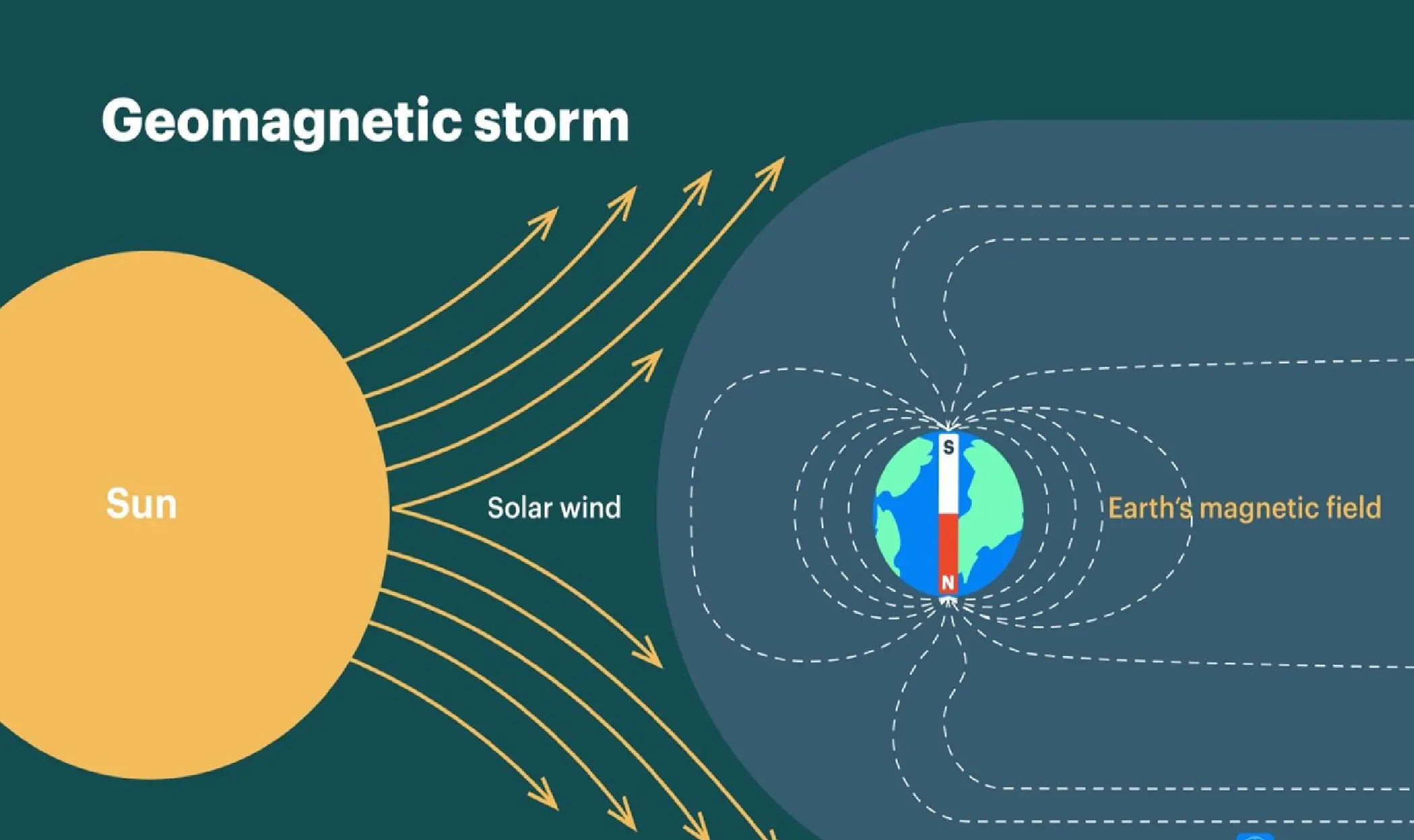 Geomagnetic storm

Sun

Solar wind

S

N

Earth's magnetic field